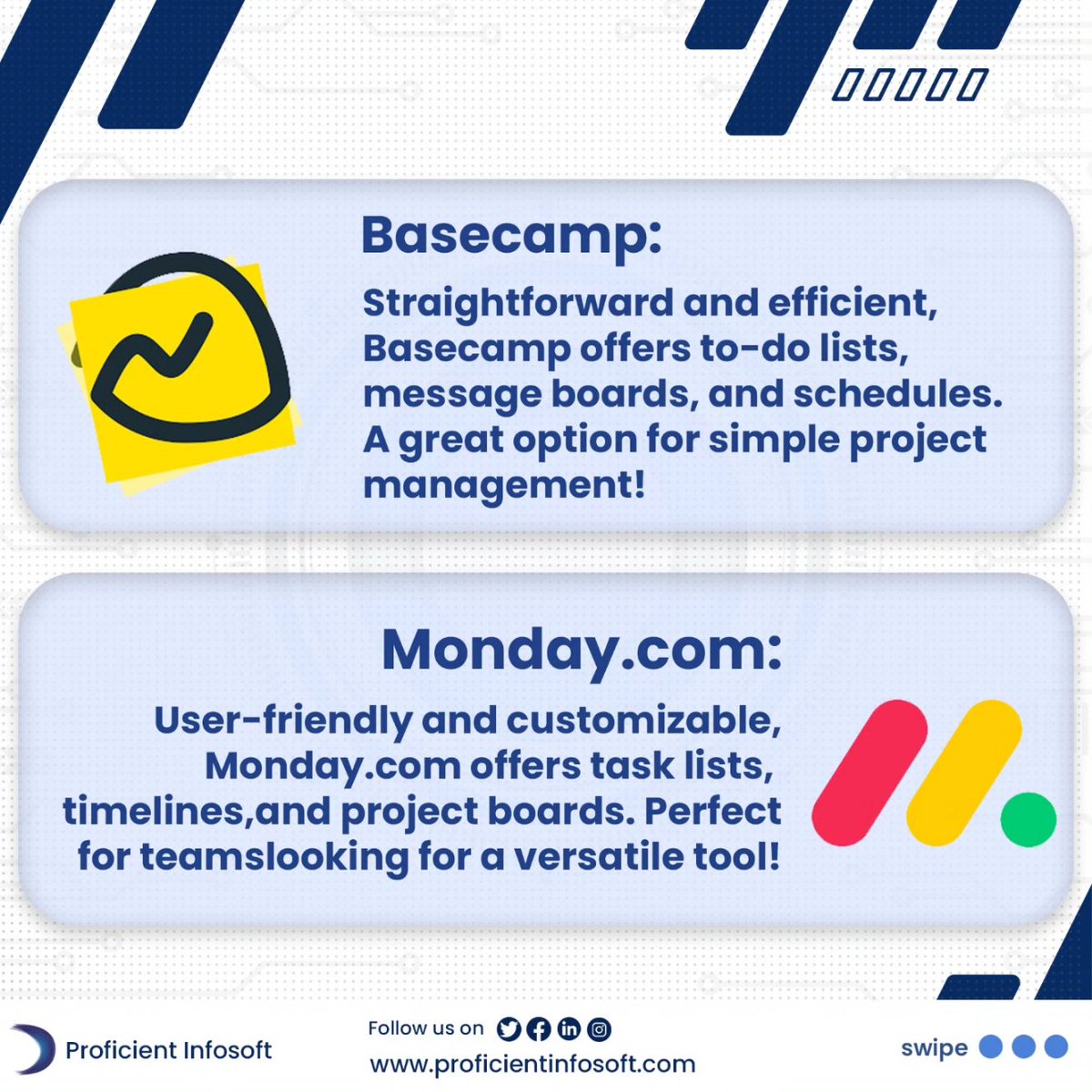 Basecamp:

Straightforward and efficient, Basecamp offers to-do lists, message boards, and schedules. A great option for simple project management!

Monday.com:

User-friendly and customizable, Monday.com offers task lists, timelines,and project boards. Perfect for teamslooking for a versatile tool!

Proficient Infosoft

Follow us on

www.proficientinfosoft.com

swipe